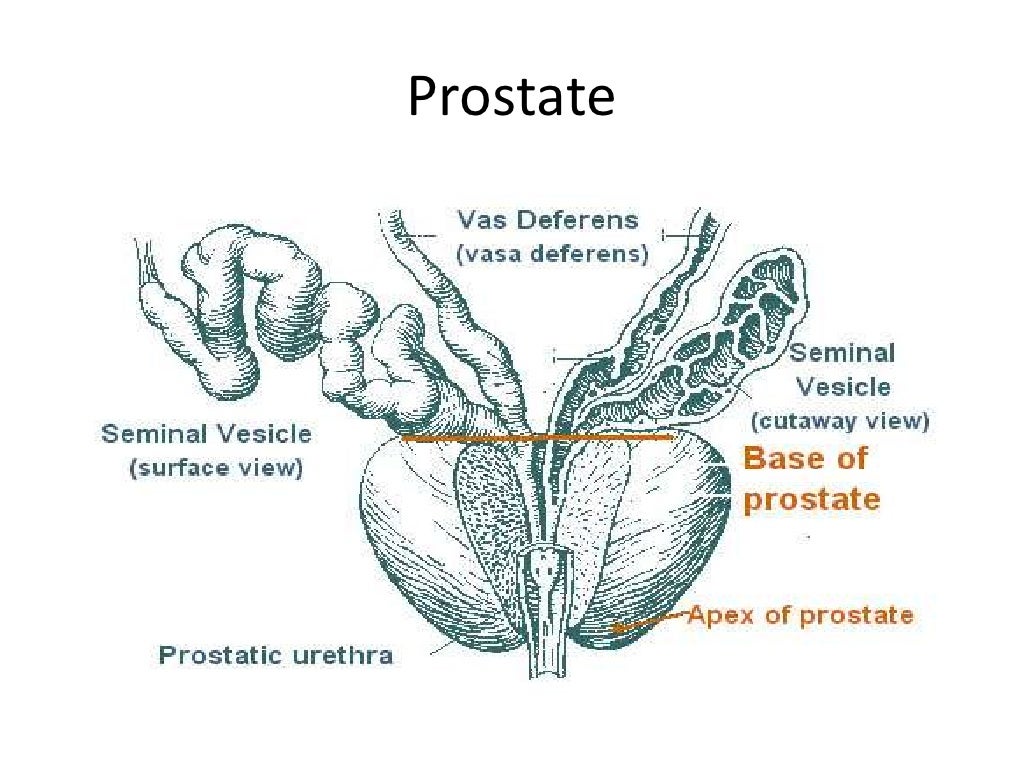 Prostate

Vas Deferens
(vasa deferens)

Seminal Vesicle
(cutaway view)

Seminal Vesicle
(surface view)

Base of prostate

Apex of prostate

Prostatic urethra